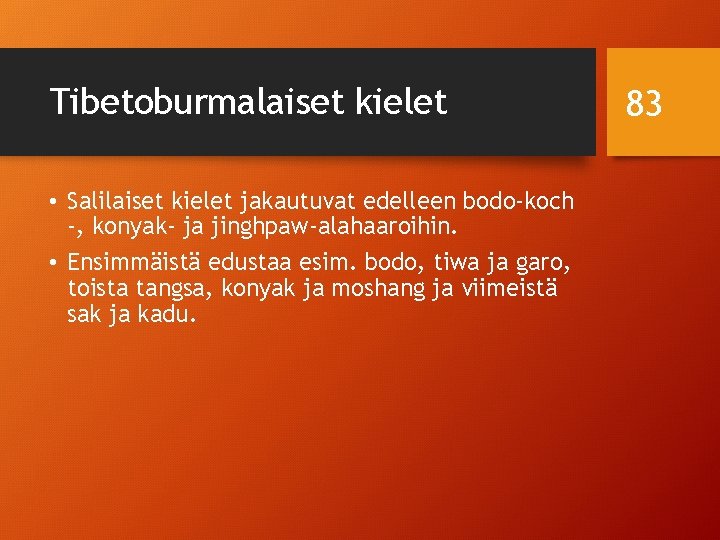 Tibetoburmalaiset kielet

83

• Salilaiset kielet jakautuvat edelleen bodo-koch -, konyak- ja jinghpaw-alahaaroihin.

• Ensimmäistä edustaa esim. bodo, tiwa ja garo, toista tangsa, konyak ja moshang ja viimeistä sak ja kadu.